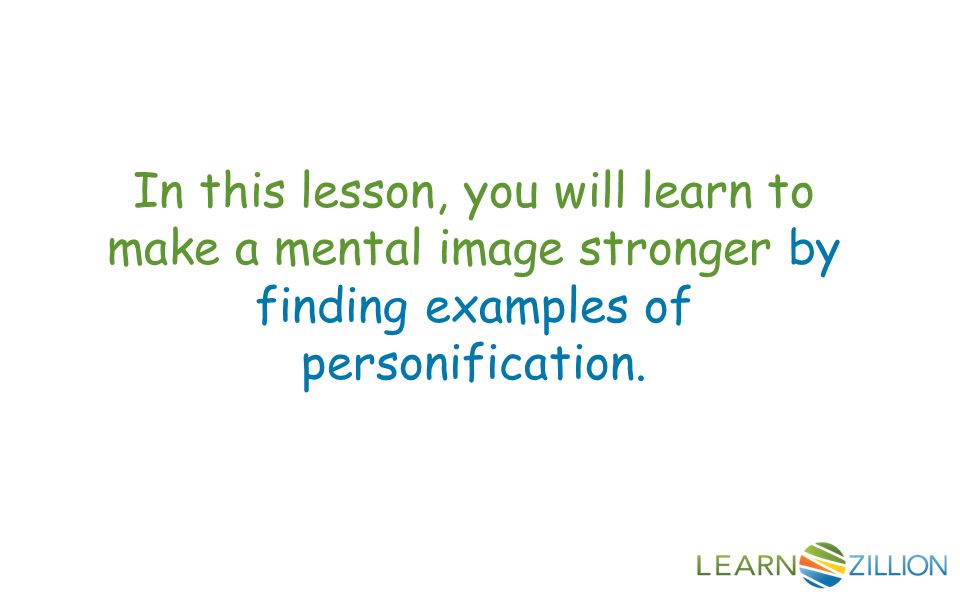 In this lesson, you will learn to make a mental image stronger by finding examples of personification.

LEARNZILLION